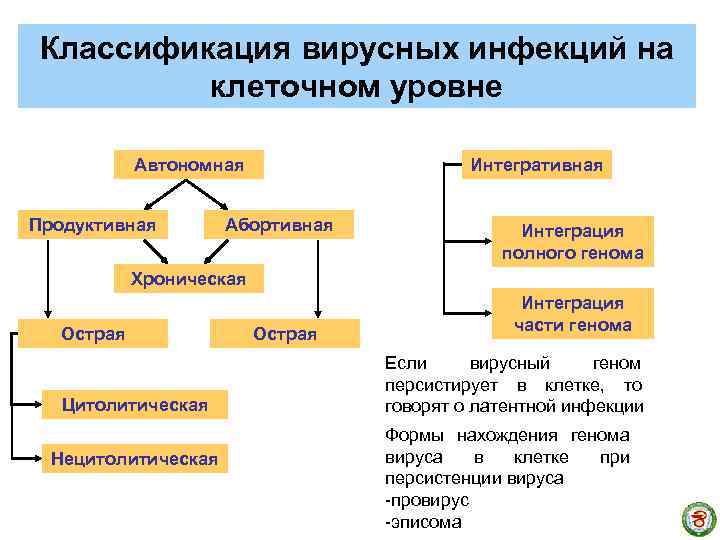 Классификация вирусных инфекций на клеточном уровне

Автономная

Продуктивная

Абортивная

Хроническая

Острая

Острая

Цитолитическая

Нецитолитическая

Интегративная

Интеграция полного генома

Интеграция части генома

Если вирусный геном персистирует в клетке, то говорят о латентной инфекции

Формы нахождения генома вируса в клетке при персистенции вируса
-провирус
-эписома